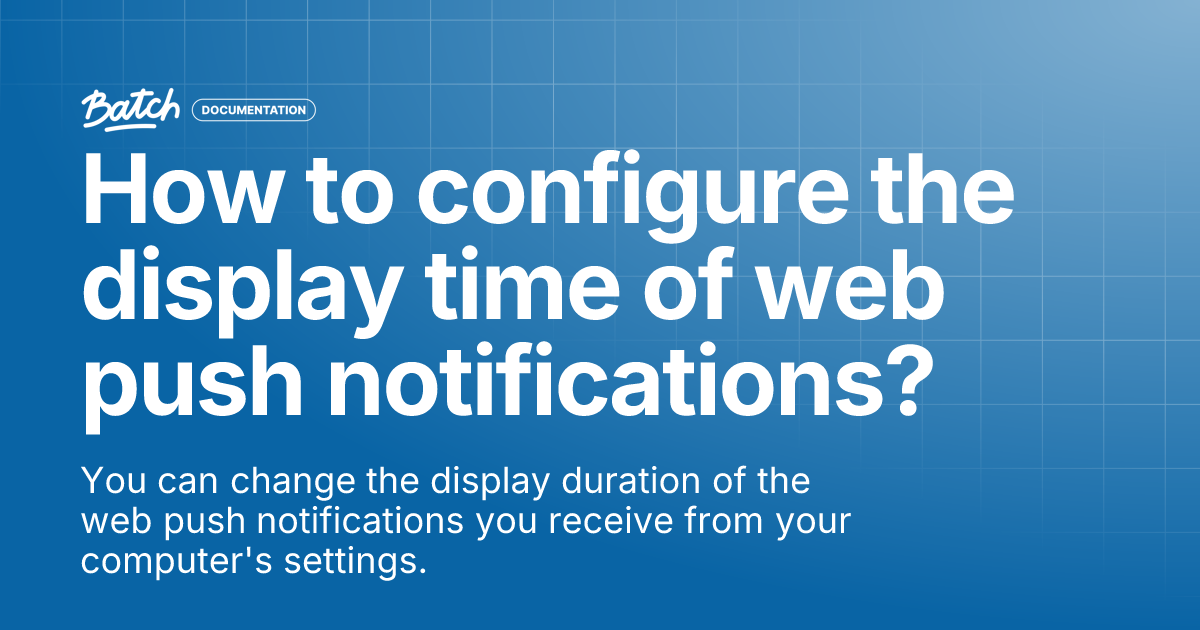 Batch DOCUMENTATION

How to configure the display time of web push notifications?

You can change the display duration of the web push notifications you receive from your computer's settings.